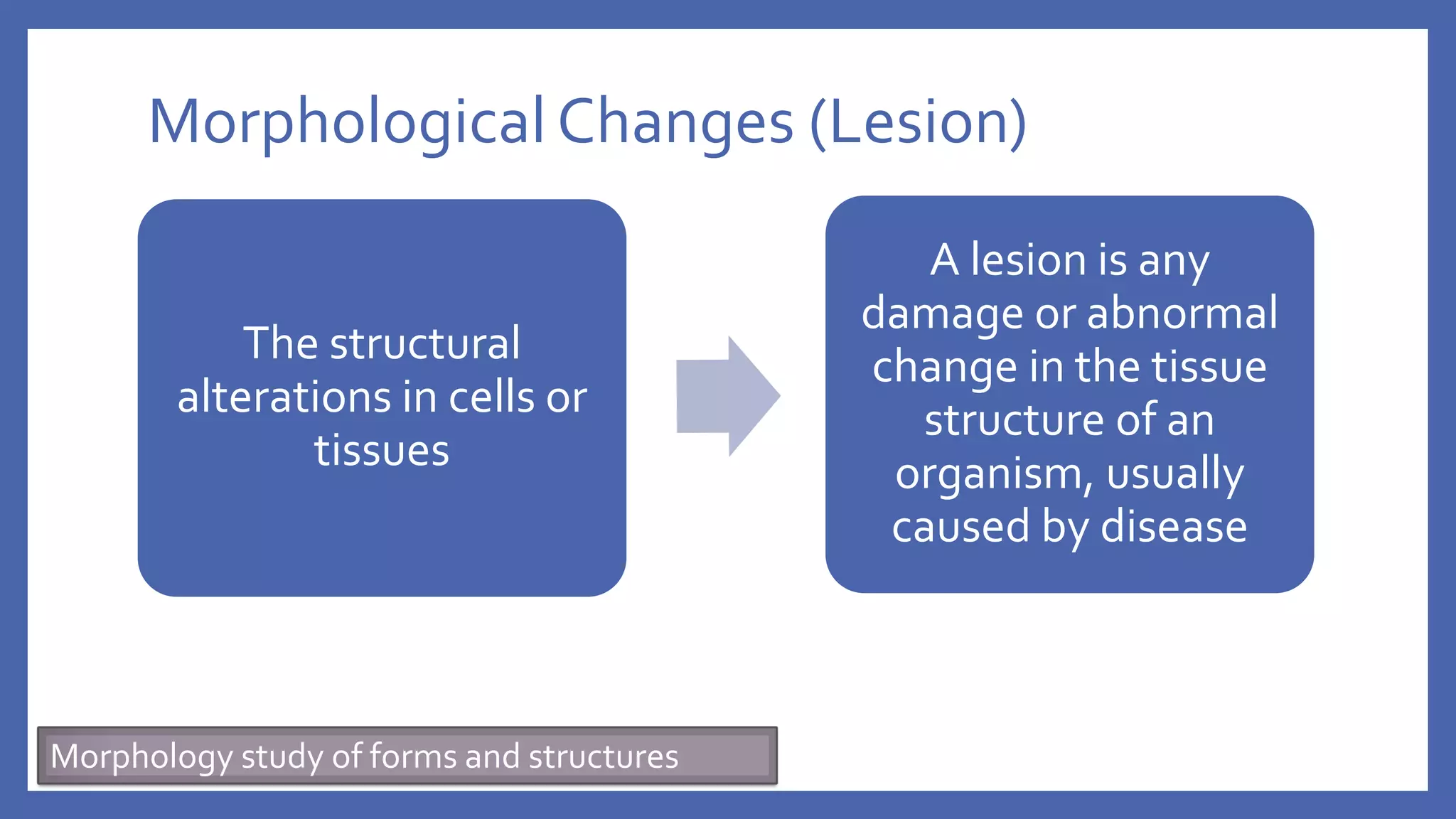 Morphological Changes (Lesion)

The structural alterations in cells or tissues

A lesion is any damage or abnormal change in the tissue structure of an organism, usually caused by disease

Morphology study of forms and structures